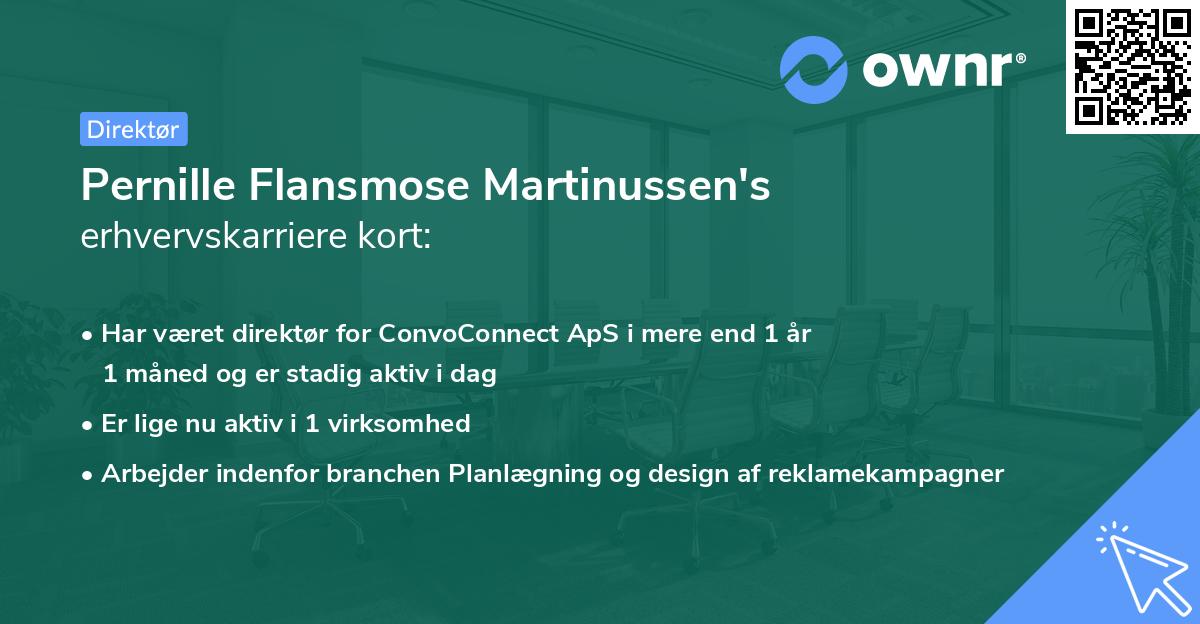 ownr®

Direktør

Pernille Flansmose Martinussen's
erhvervskarriere kort:

• Har været direktør for ConvoConnect ApS i mere end 1 år 1 måned og er stadig aktiv i dag
• Er lige nu aktiv i 1 virksomhed
• Arbejder indenfor branchen Planlægning og design af reklamekampagner